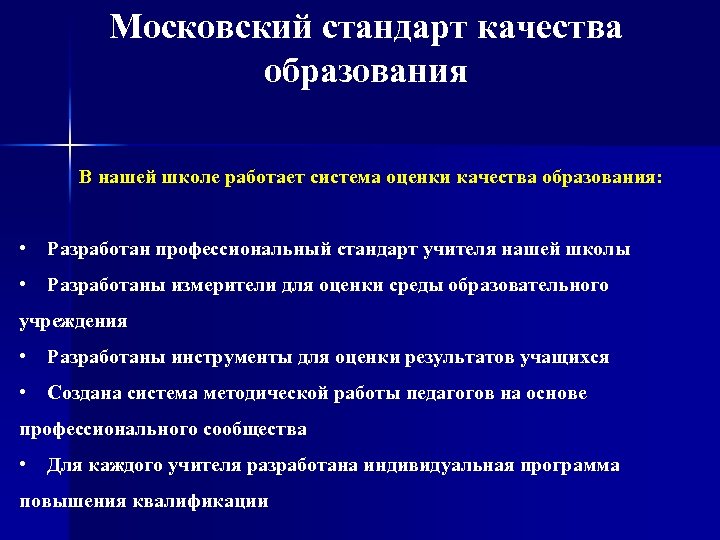 Московский стандарт качества образования

В нашей школе работает система оценки качества образования:

• Разработан профессиональный стандарт учителя нашей школы

• Разработаны измерители для оценки среды образовательного учреждения

• Разработаны инструменты для оценки результатов учащихся

• Создана система методической работы педагогов на основе профессионального сообщества

• Для каждого учителя разработана индивидуальная программа повышения квалификации